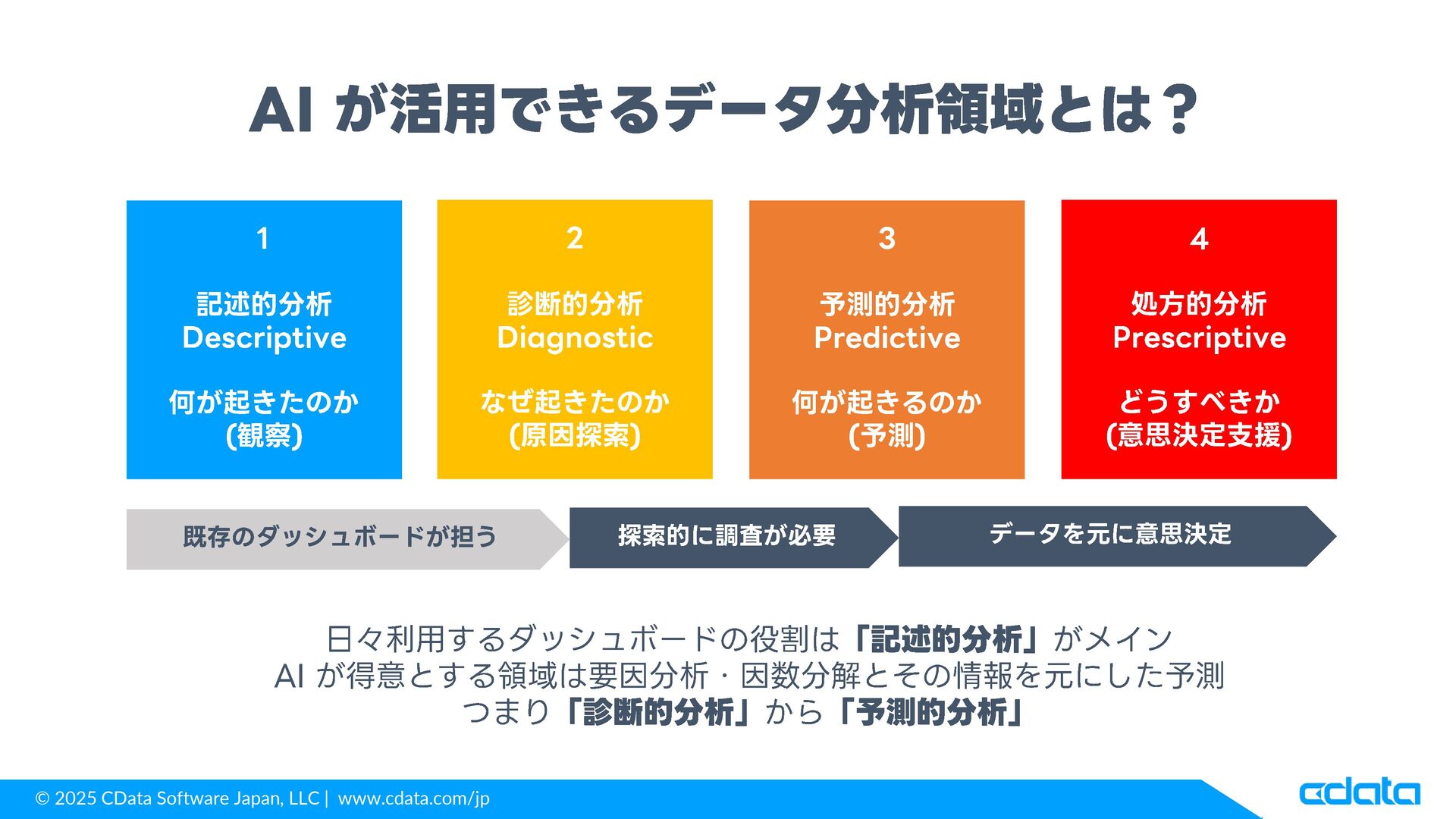 AI が活用できるデータ分析領域とは？

1
記述的分析
Descriptive
何が起きたのか
(観察)

2
診断的分析
Diagnostic
なぜ起きたのか
(原因探索)

3
予測的分析
Predictive
何が起きるのか
(予測)

4
処方的分析
Prescriptive
どうすべきか
(意思決定支援)

既存のダッシュボードが担う

探索的に調査が必要

データを元に意思決定

日々利用するダッシュボードの役割は「記述的分析」がメイン
AI が得意とする領域は要因分析・因数分解とその情報を元にした予測
つまり「診断的分析」から「予測的分析」

© 2025 CData Software Japan, LLC | www.cdata.com/jp

cdata